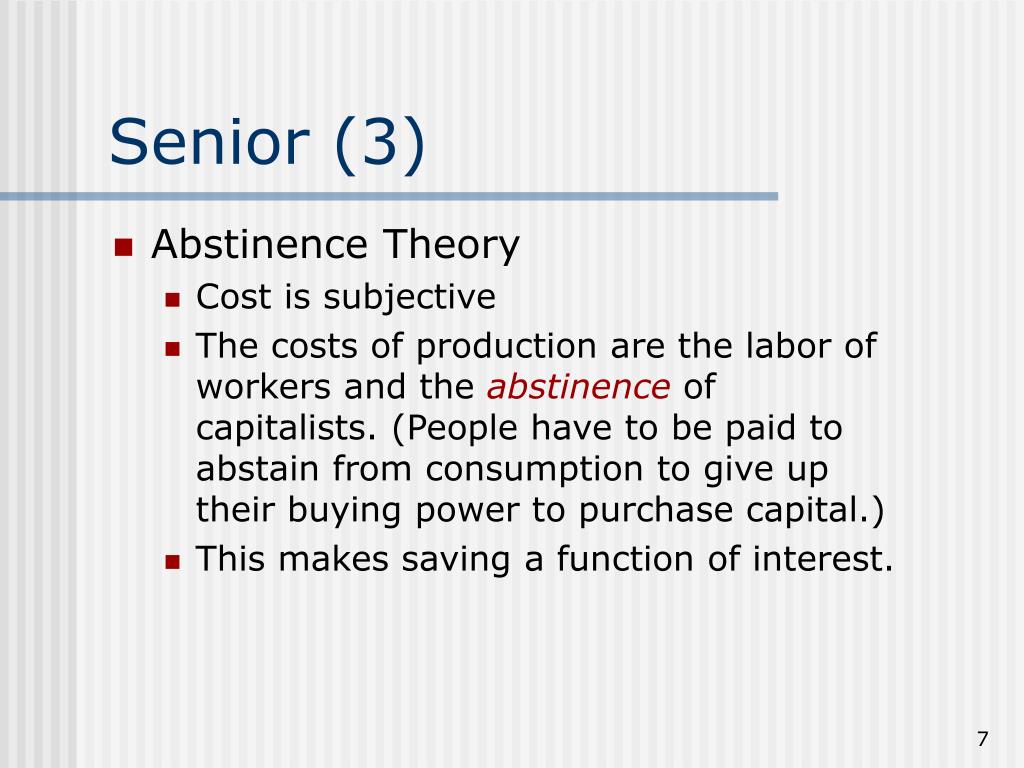 Senior (3)

Abstinence Theory

Cost is subjective

The costs of production are the labor of workers and the abstinence of capitalists. (People have to be paid to abstain from consumption to give up their buying power to purchase capital.)

This makes saving a function of interest.

7